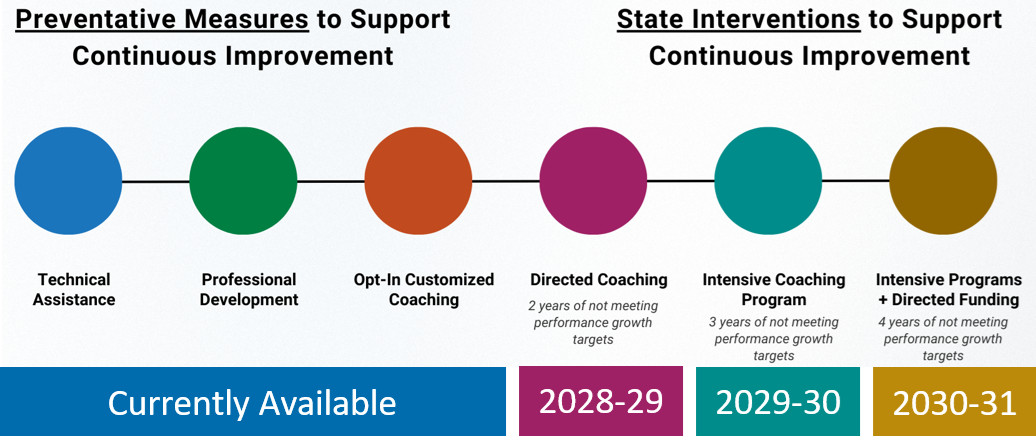 Preventative Measures to Support Continuous Improvement

State Interventions to Support Continuous Improvement

Technical Assistance

Professional Development

Opt-In Customized Coaching

Directed Coaching
2 years of not meeting performance growth targets

Intensive Coaching Program
3 years of not meeting performance growth targets

Intensive Programs + Directed Funding
4 years of not meeting performance growth targets

Currently Available

2028-29

2029-30

2030-31